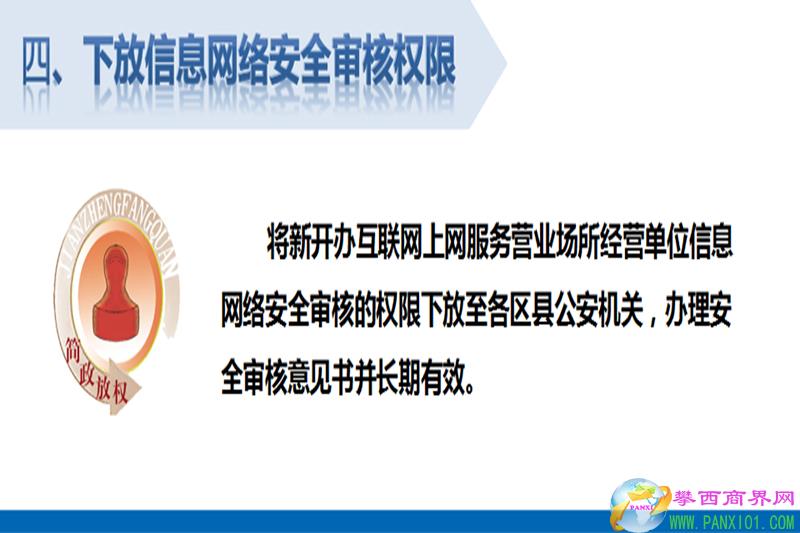 四、下放信息网络安全审核权限

JIANZHENGFANGQUAN

简政放权

将新开办互联网上网服务营业场所经营单位信息网络安全审核的权限下放至各区县公安机关，办理安全审核意见书并长期有效。

PANXI

攀西商界网
WWW.PANXI01.COM